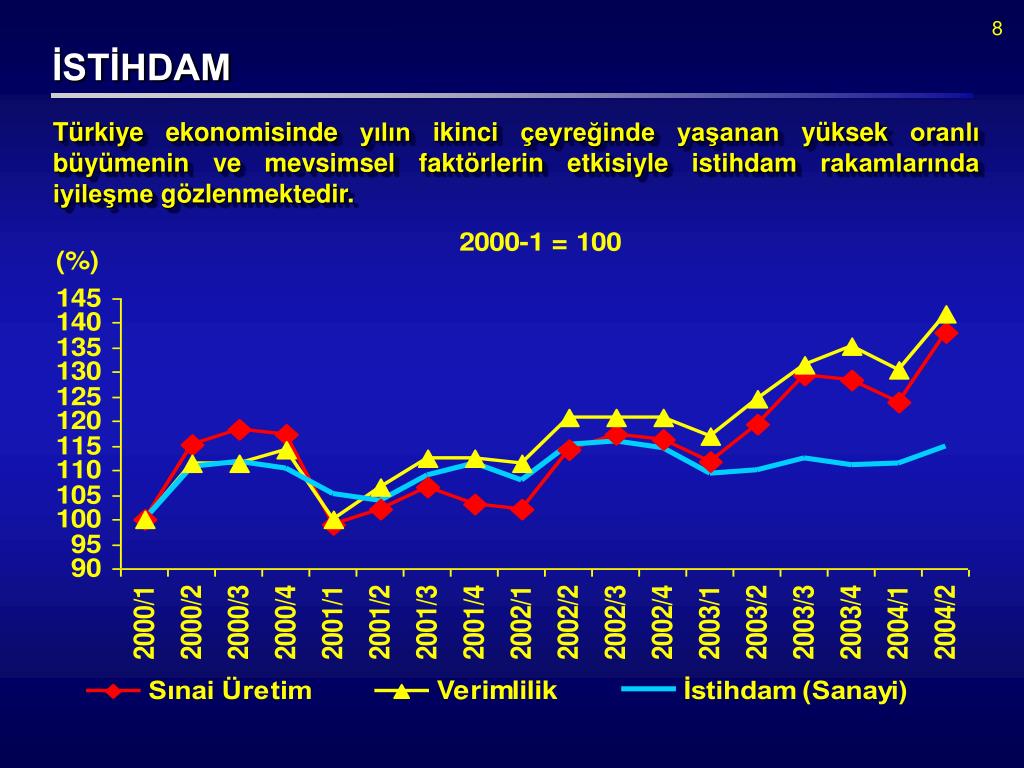 8

İSTİHDAM

Türkiye ekonomisinde yılın ikinci çeyreğinde yaşanan yüksek oranlı büyümenin ve mevsimsel faktörlerin etkisiyle istihdam rakamlarında iyileşme gözlenmektedir.

2000-1 = 100

(%)

145
140
135
130
125
120
115
110
105
100
95
90

2000/1
2000/2
2000/3
2000/4
2001/1
2001/2
2001/3
2001/4
2002/1
2002/2
2002/3
2002/4
2003/1
2003/2
2003/3
2003/4
2004/1
2004/2

Sınai Üretim
Verimlilik
İstihdam (Sanayi)